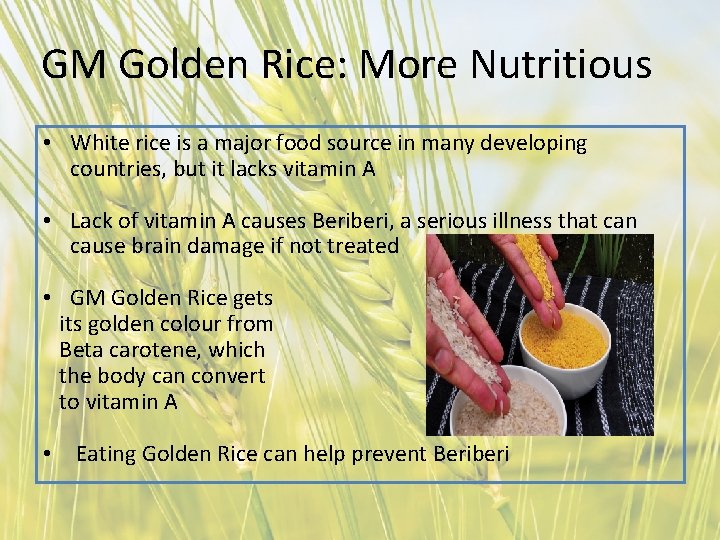 GM Golden Rice: More Nutritious

• White rice is a major food source in many developing countries, but it lacks vitamin A

• Lack of vitamin A causes Beriberi, a serious illness that can cause brain damage if not treated

• GM Golden Rice gets its golden colour from Beta carotene, which the body can convert to vitamin A

• Eating Golden Rice can help prevent Beriberi